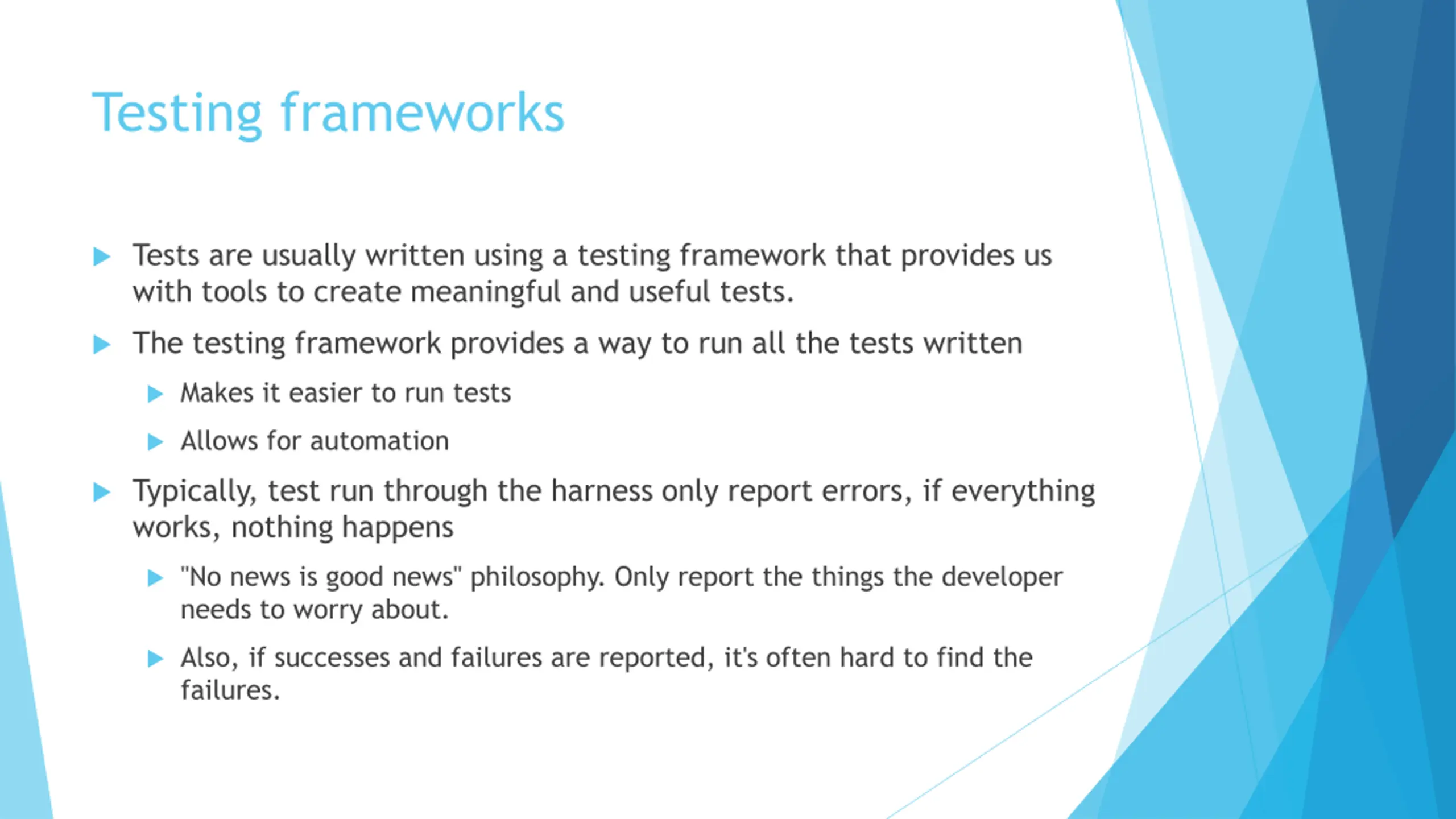 Testing frameworks

Tests are usually written using a testing framework that provides us with tools to create meaningful and useful tests.

The testing framework provides a way to run all the tests written

Makes it easier to run tests

Allows for automation

Typically, test run through the harness only report errors, if everything works, nothing happens

"No news is good news" philosophy. Only report the things the developer needs to worry about.

Also, if successes and failures are reported, it's often hard to find the failures.